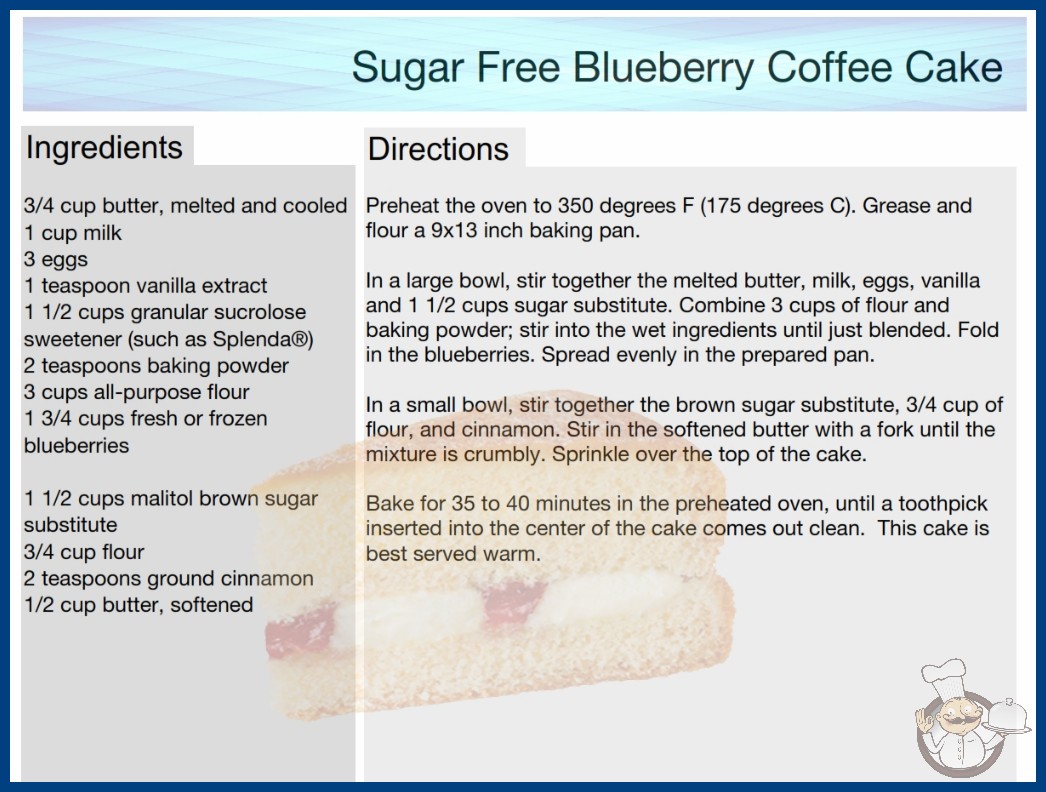 Sugar Free Blueberry Coffee Cake

Ingredients

3/4 cup butter, melted and cooled
1 cup milk
3 eggs
1 teaspoon vanilla extract
1 1/2 cups granular sucrolose sweetener (such as Splenda®)
2 teaspoons baking powder
3 cups all-purpose flour
1 3/4 cups fresh or frozen blueberries

1 1/2 cups malitol brown sugar substitute
3/4 cup flour
2 teaspoons ground cinnamon
1/2 cup butter, softened

Directions

Preheat the oven to 350 degrees F (175 degrees C). Grease and flour a 9x13 inch baking pan.

In a large bowl, stir together the melted butter, milk, eggs, vanilla and 1 1/2 cups sugar substitute. Combine 3 cups of flour and baking powder; stir into the wet ingredients until just blended. Fold in the blueberries. Spread evenly in the prepared pan.

In a small bowl, stir together the brown sugar substitute, 3/4 cup of flour, and cinnamon. Stir in the softened butter with a fork until the mixture is crumbly. Sprinkle over the top of the cake.

Bake for 35 to 40 minutes in the preheated oven, until a toothpick inserted into the center of the cake comes out clean. This cake is best served warm.